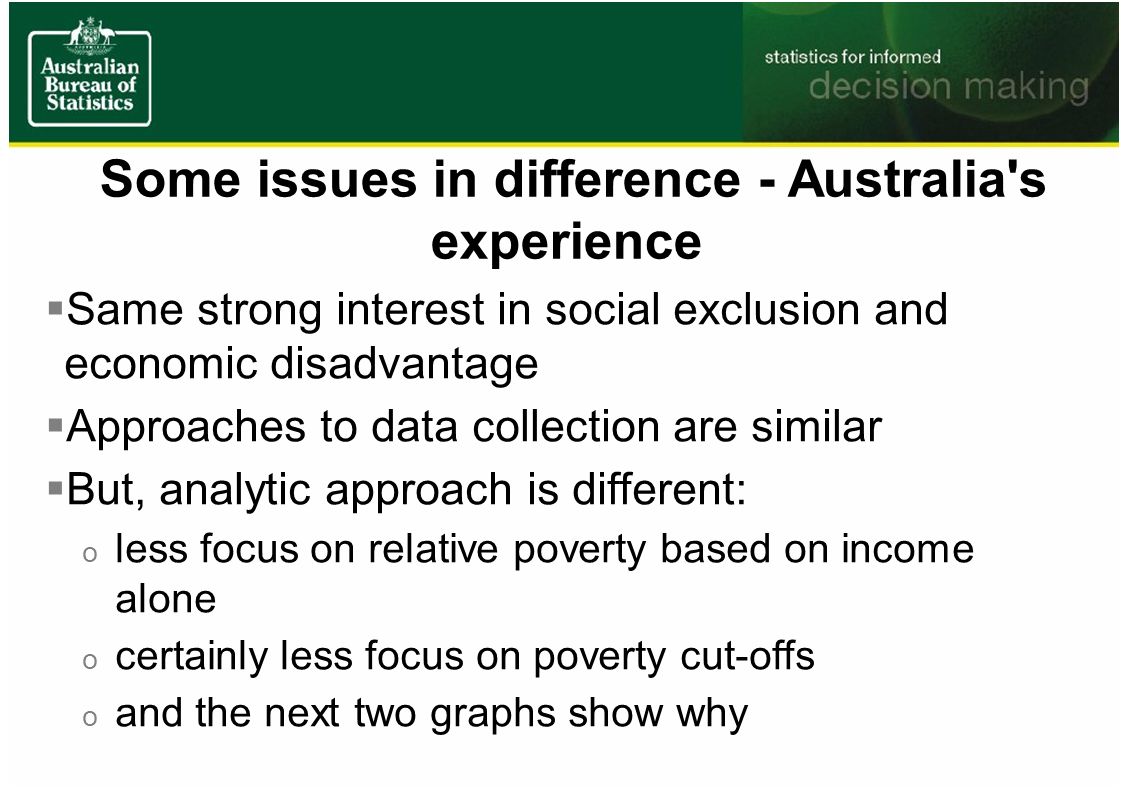 Australian Bureau of Statistics

statistics for informed decision making

Some issues in difference - Australia's experience

▪Same strong interest in social exclusion and economic disadvantage

▪Approaches to data collection are similar

▪But, analytic approach is different:

o less focus on relative poverty based on income alone

o certainly less focus on poverty cut-offs

o and the next two graphs show why